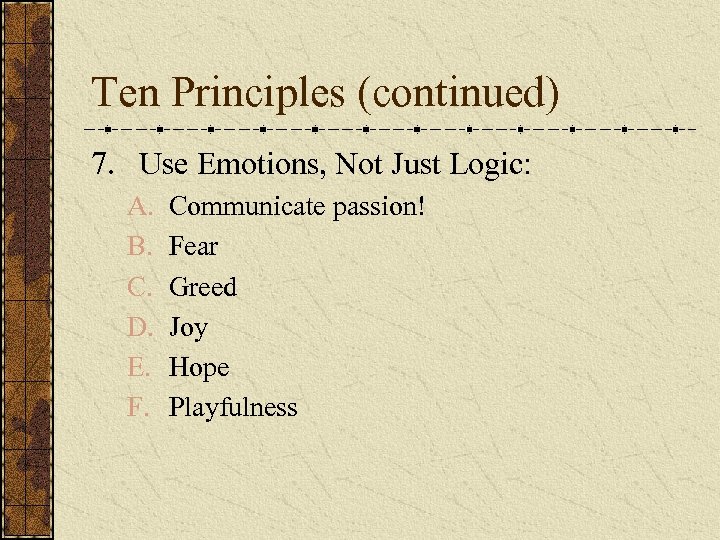 Ten Principles (continued)

7. Use Emotions, Not Just Logic:

A. Communicate passion!
B. Fear
C. Greed
D. Joy
E. Hope
F. Playfulness